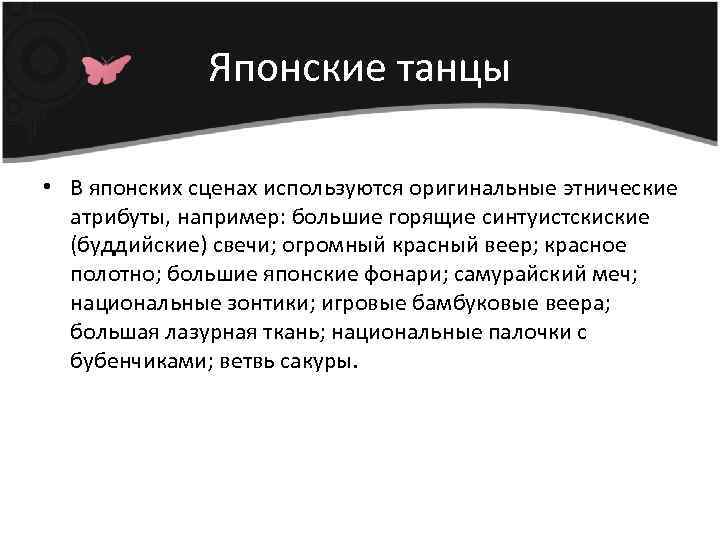 Японские танцы

• В японских сценах используются оригинальные этнические атрибуты, например: большие горящие синтуистскиские (буддийские) свечи; огромный красный веер; красное полотно; большие японские фонари; самурайский меч; национальные зонтики; игровые бамбуковые веера; большая лазурная ткань; национальные палочки с бубенчиками; ветвь сакуры.